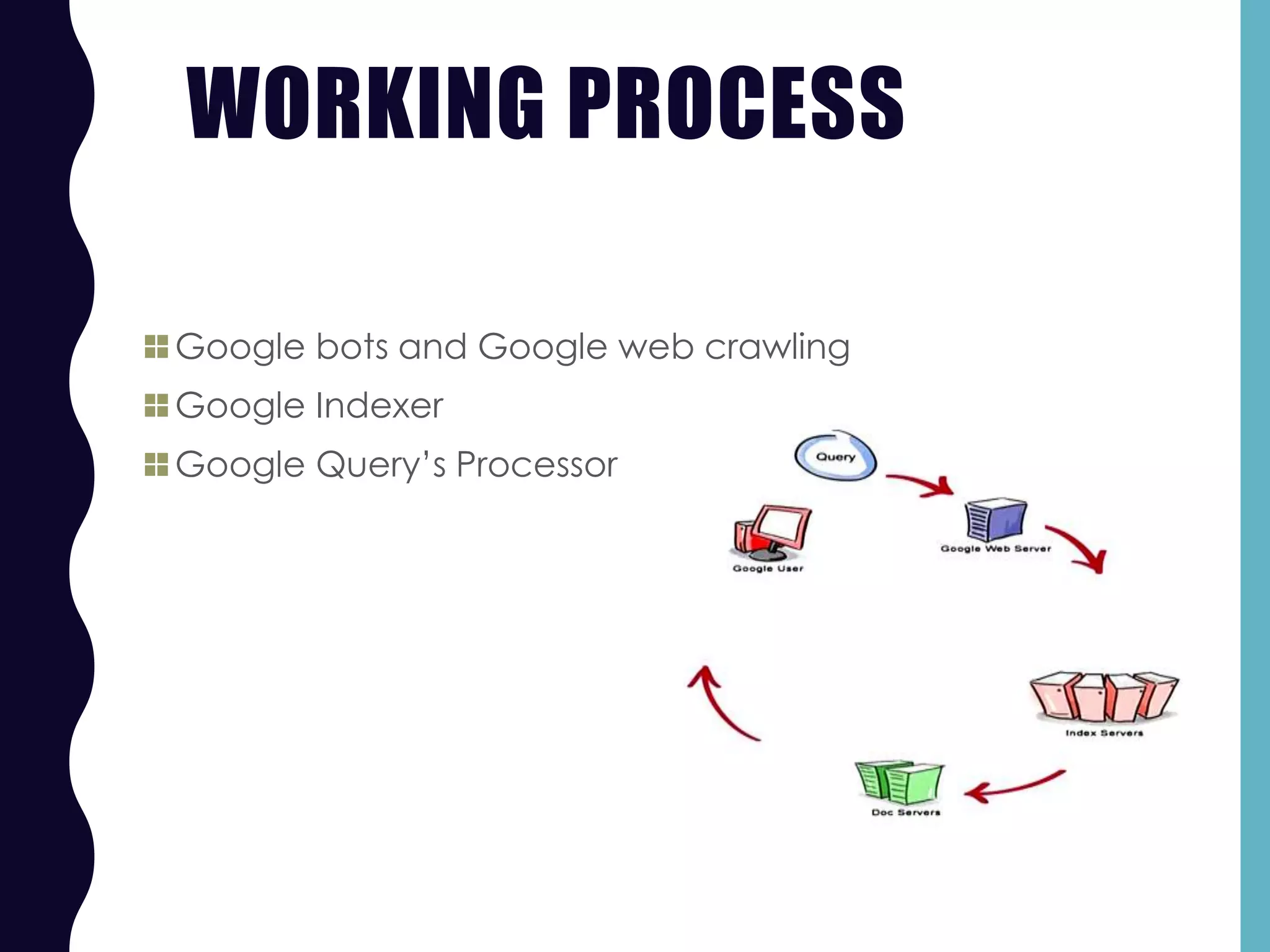 WORKING PROCESS

Google bots and Google web crawling
Google Indexer
Google Query's Processor

Query
Google User
Google Web Server
Index Servers
Doc Servers